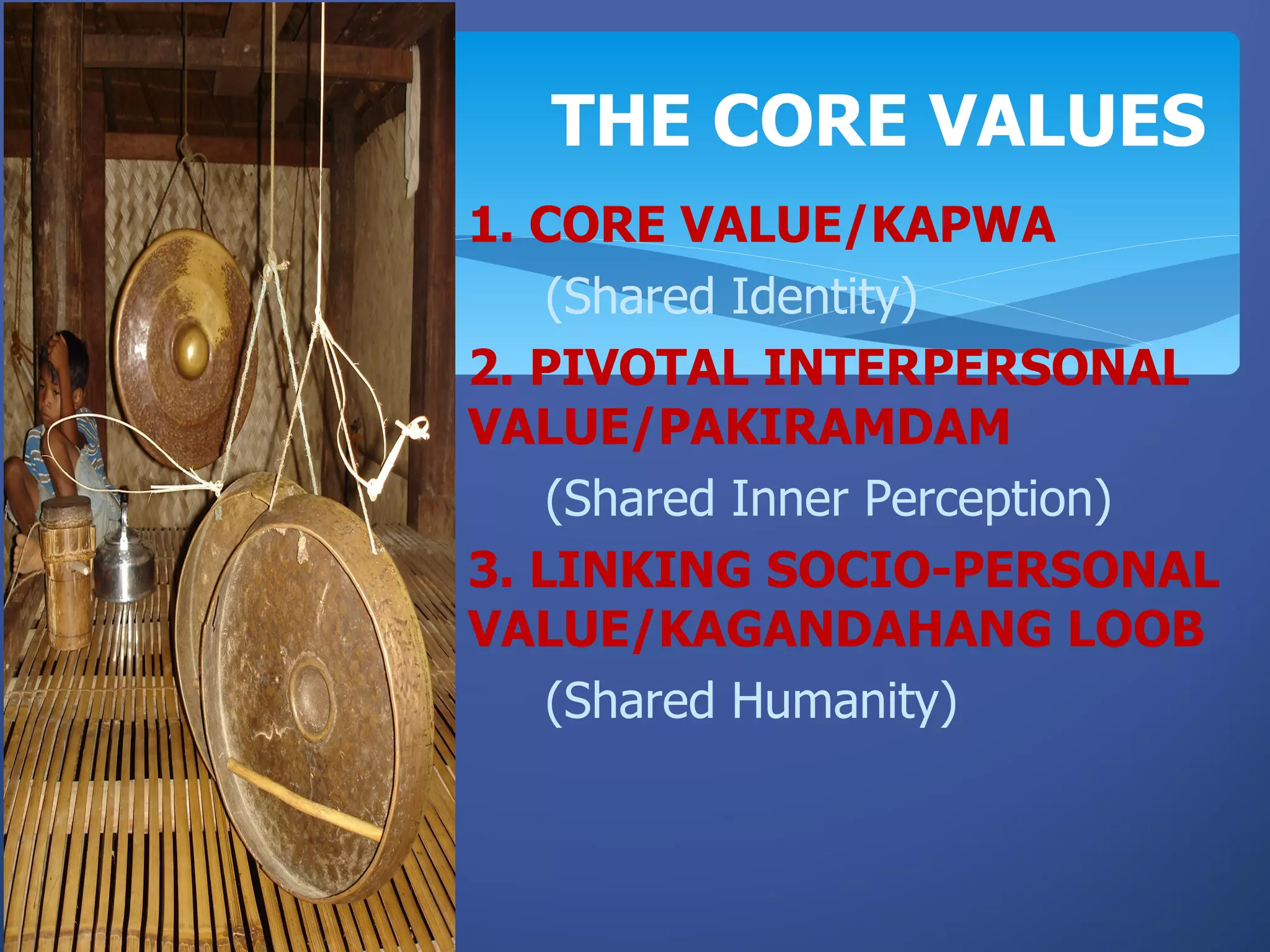 THE CORE VALUES

1. CORE VALUE/KAPWA
(Shared Identity)

2. PIVOTAL INTERPERSONAL VALUE/PAKIRAMDAM
(Shared Inner Perception)

3. LINKING SOCIO-PERSONAL VALUE/KAGANDAHANG LOOB
(Shared Humanity)